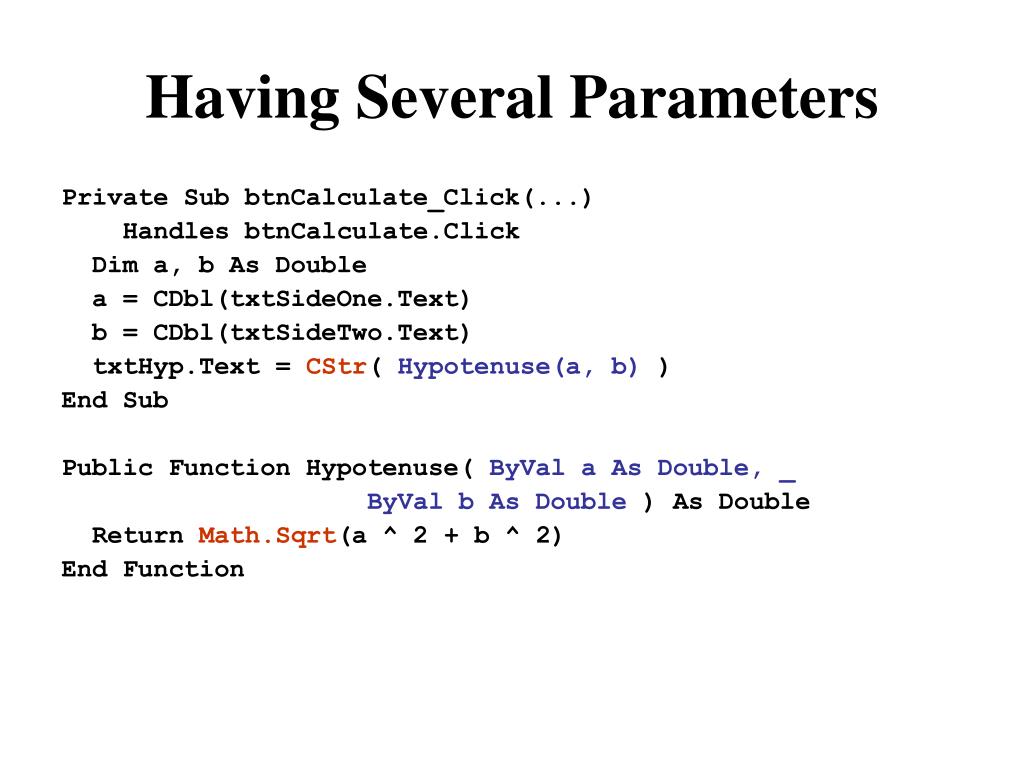 Having Several Parameters

Private Sub btnCalculate_Click(...)
    Handles btnCalculate.Click
  Dim a, b As Double
  a = CDbl(txtSideOne.Text)
  b = CDbl(txtSideTwo.Text)
  txtHyp.Text = CStr( Hypotenuse(a, b) )
End Sub

Public Function Hypotenuse( ByVal a As Double, _
                    ByVal b As Double ) As Double
  Return Math.Sqrt(a ^ 2 + b ^ 2)
End Function